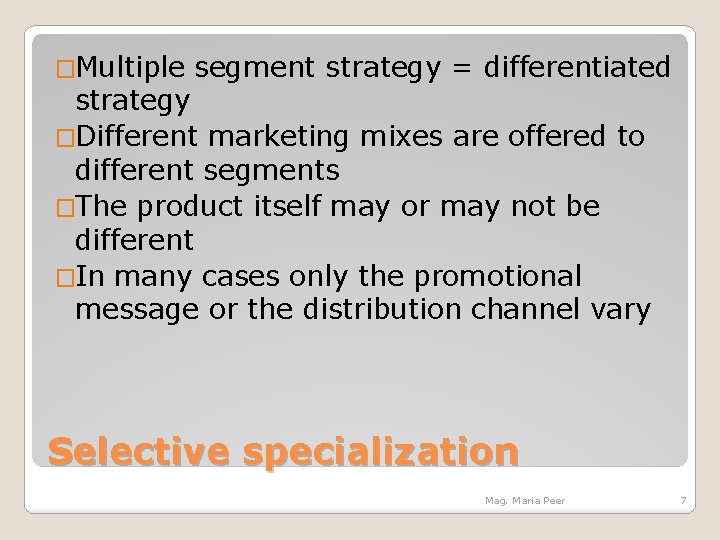 □Multiple segment strategy = differentiated strategy
□Different marketing mixes are offered to different segments
□The product itself may or may not be different
□In many cases only the promotional message or the distribution channel vary

Selective specialization

Mag. Maria Peer

7